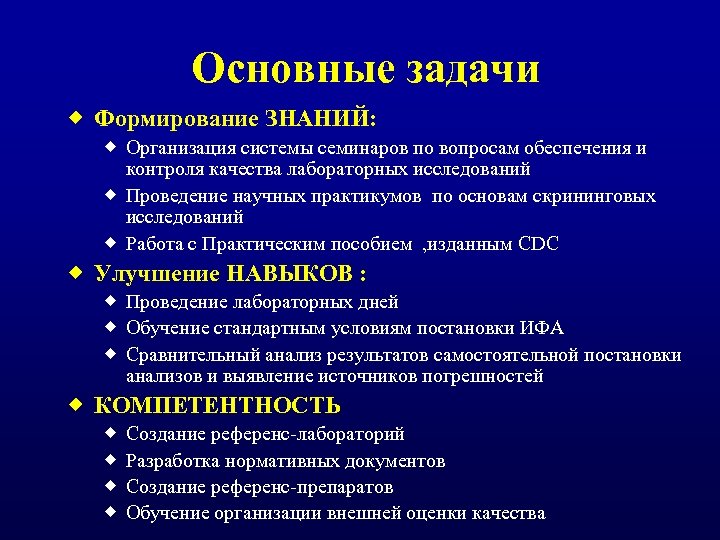 Основные задачи

◆ Формирование ЗНАНИЙ:
◆ Организация системы семинаров по вопросам обеспечения и контроля качества лабораторных исследований
◆ Проведение научных практикумов  по основам скрининговых исследований
◆ Работа с Практическим пособием  ,изданным CDC

◆ Улучшение НАВЫКОВ :
◆ Проведение лабораторных дней
◆ Обучение стандартным условиям постановки ИФА
◆ Сравнительный анализ результатов самостоятельной постановки анализов и выявление источников погрешностей

◆ КОМПЕТЕНТНОСТЬ
◆ Создание референс-лабораторий
◆ Разработка нормативных документов
◆ Создание референс-препаратов
◆ Обучение организации внешней оценки качества